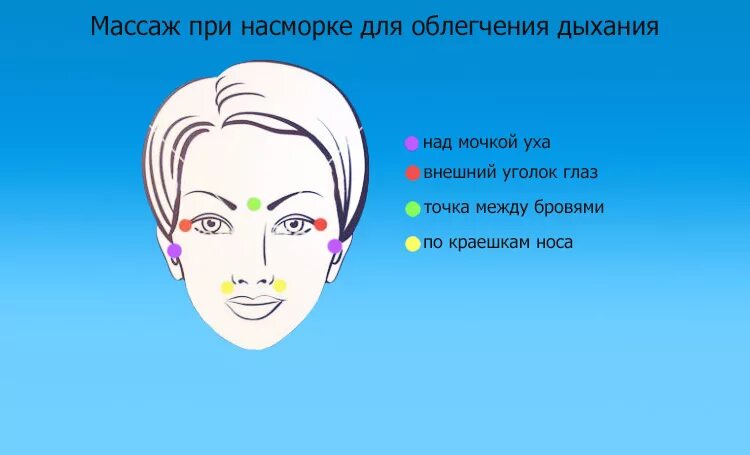 Массаж при насморке для облегчения дыхания

над мочкой уха
внешний уголок глаз
точка между бровями
по краешкам носа